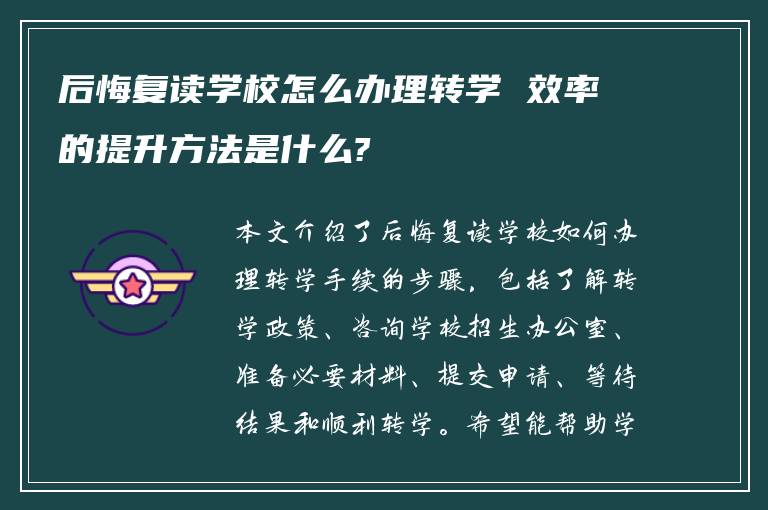 后悔复读学校怎么办理转学 效率的提升方法是什么?

本文介绍了后悔复读学校如何办理转学手续的步骤，包括了解转学政策、咨询学校招生办公室、准备必要材料、提交申请、等待结果和顺利转学。希望能帮助学